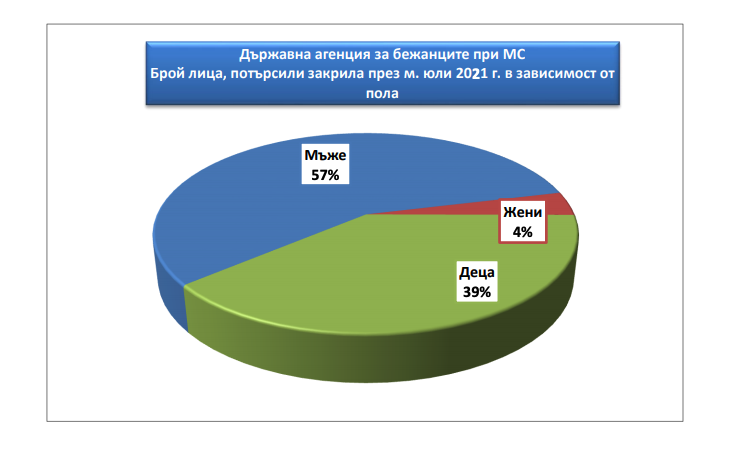 Държавна агенция за бежанците при МС
Брой лица, потърсили закрила през м. юли 2021 г. в зависимост от пола

Мъже
57%

Жени
4%

Деца
39%